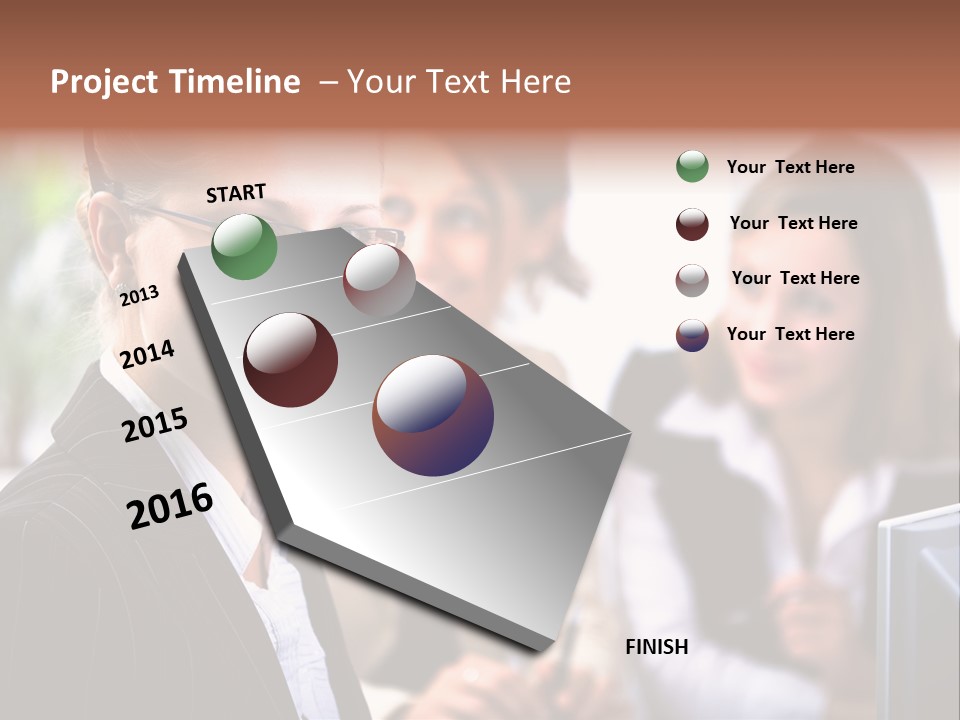 Project Timeline – Your Text Here

START

2013

2014

2015

2016

FINISH

Your Text Here

Your Text Here

Your Text Here

Your Text Here